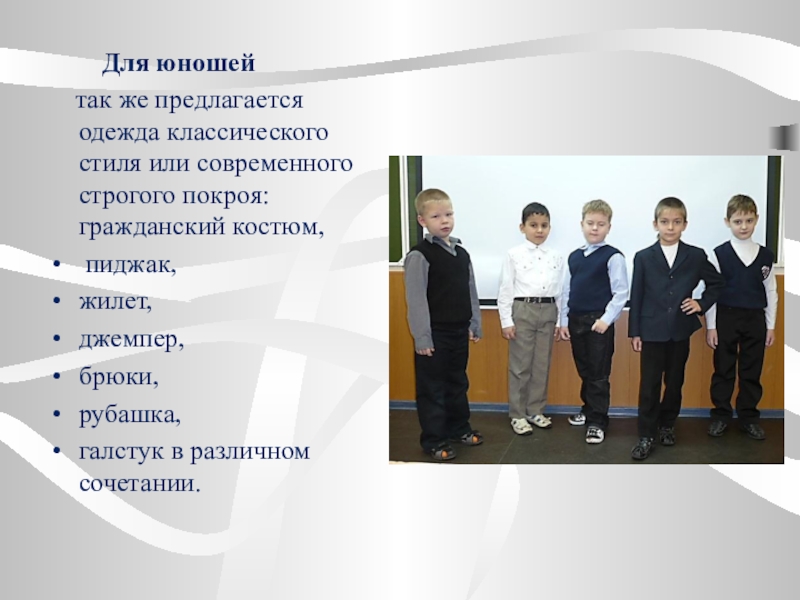 Для юношей

так же предлагается одежда классического стиля или современного строгого покроя: гражданский костюм,

• пиджак,
• жилет,
• джемпер,
• брюки,
• рубашка,
• галстук в различном сочетании.